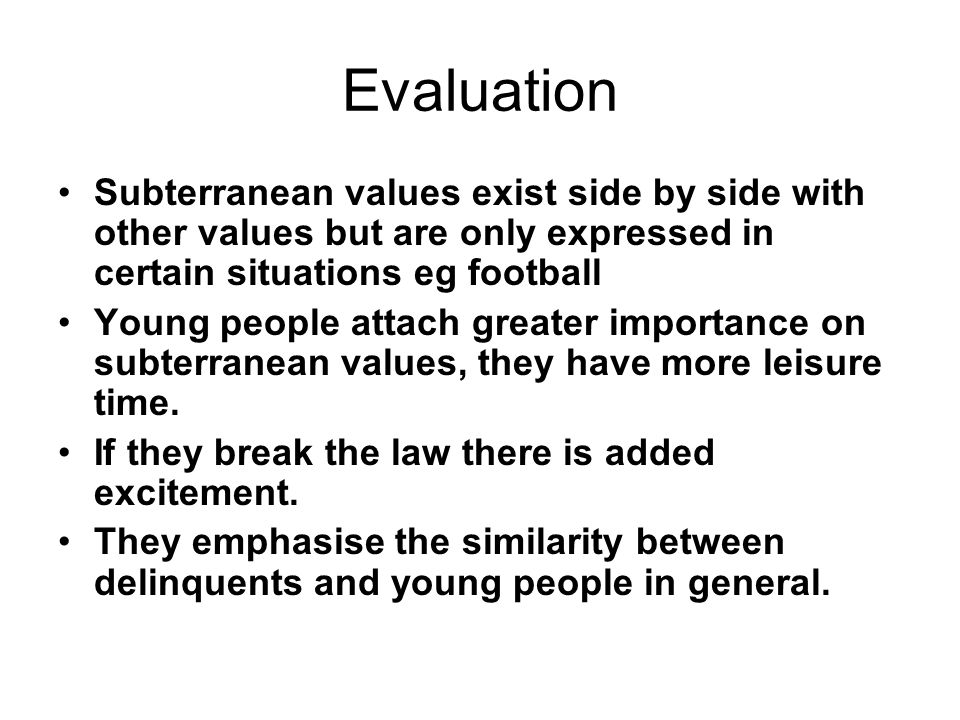 Evaluation

• Subterranean values exist side by side with other values but are only expressed in certain situations eg football
• Young people attach greater importance on subterranean values, they have more leisure time.
• If they break the law there is added excitement.
• They emphasise the similarity between delinquents and young people in general.